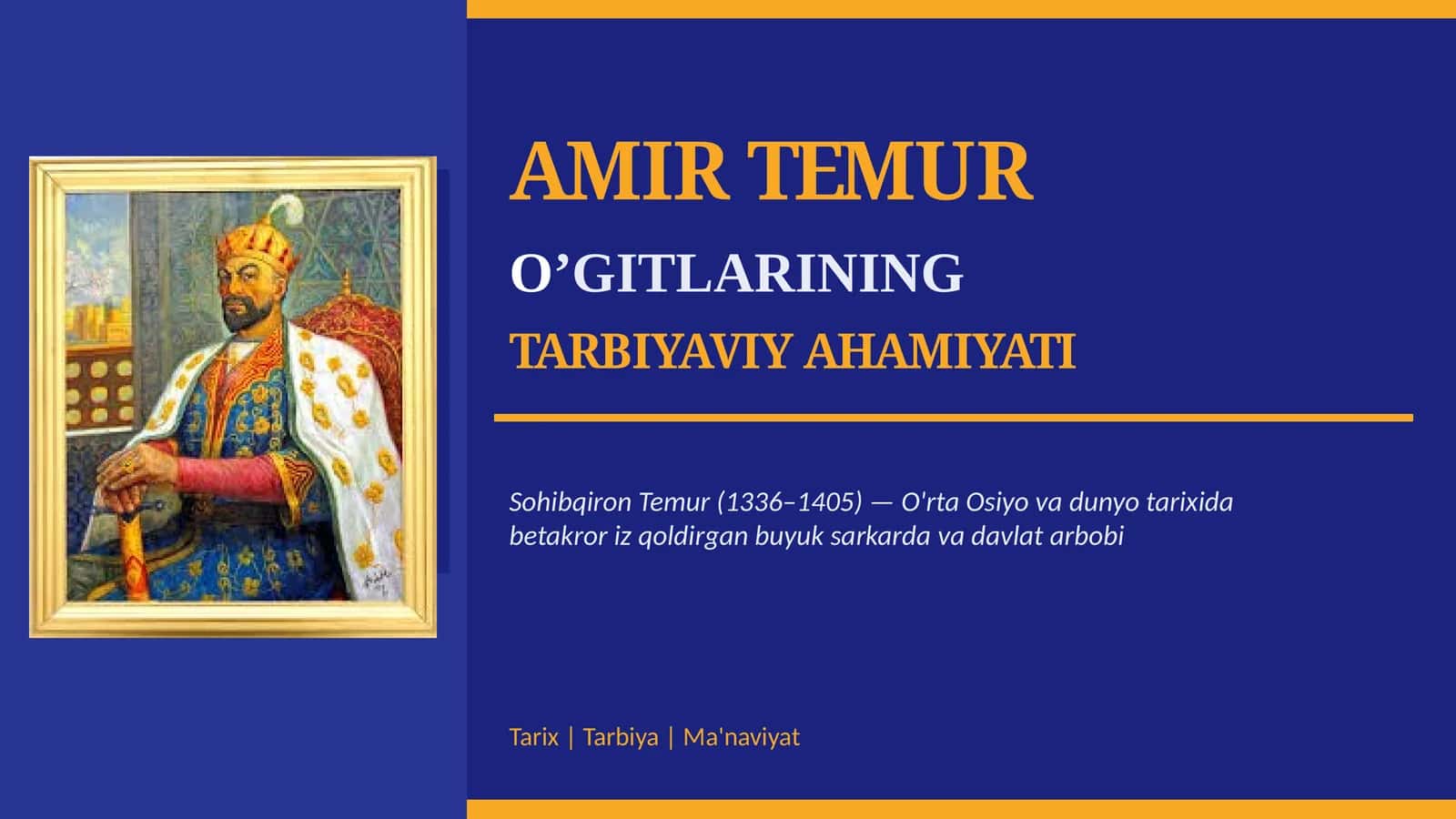 AMIR TEMUR

O’GITLARINING

TARBIYAVIY AHAMIYATI

Sohibqiron Temur (1336–1405) — O'rta Osiyo va dunyo tarixida betakror iz qoldirgan buyuk sarkarda va davlat arbobi

Tarix | Tarbiya | Ma'naviyat